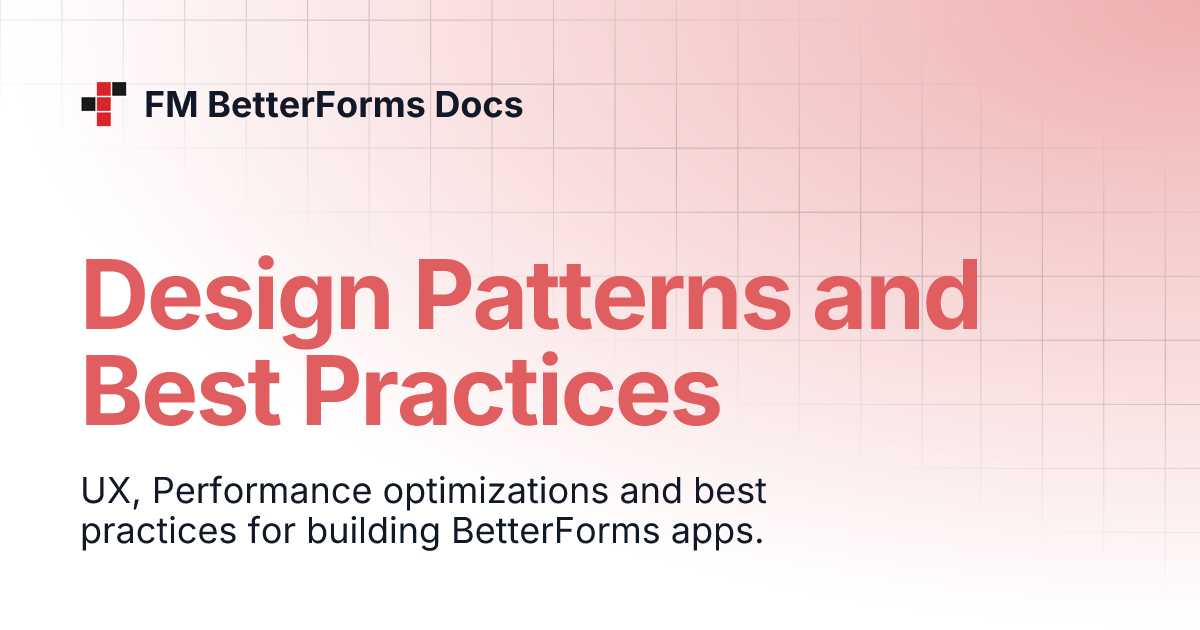 FM BetterForms Docs

Design Patterns and Best Practices

UX, Performance optimizations and best practices for building BetterForms apps.